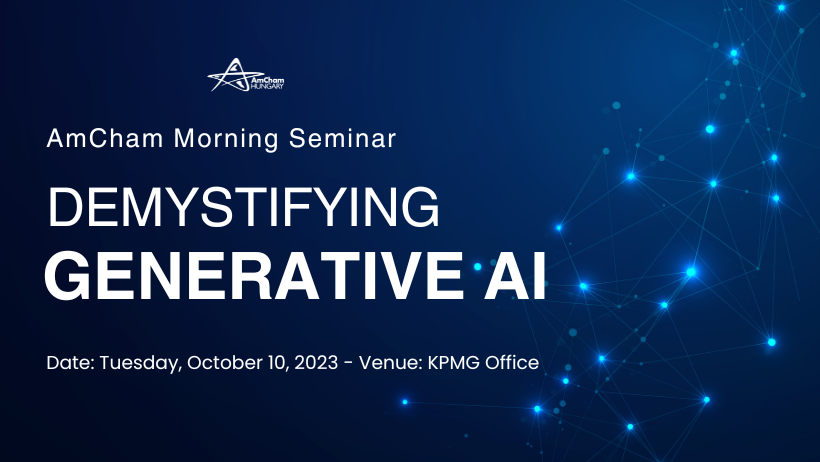 AmCham HUNGARY

AmCham Morning Seminar

DEMYSTIFYING
GENERATIVE AI

Date: Tuesday, October 10, 2023 - Venue: KPMG Office